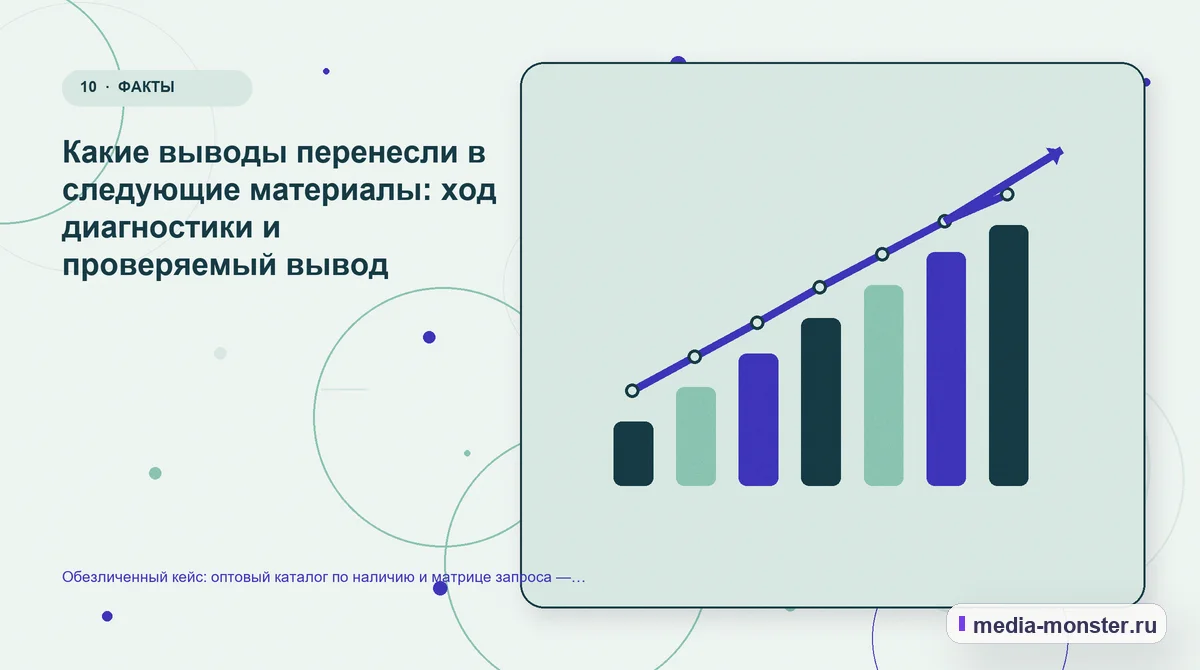 10 · ФАКТЫ

Какие выводы перенесли в следующие материалы: ход диагностики и проверяемый вывод

Обезличенный кейс: оптовый каталог по наличию и матрице запроса —…

media-monster.ru